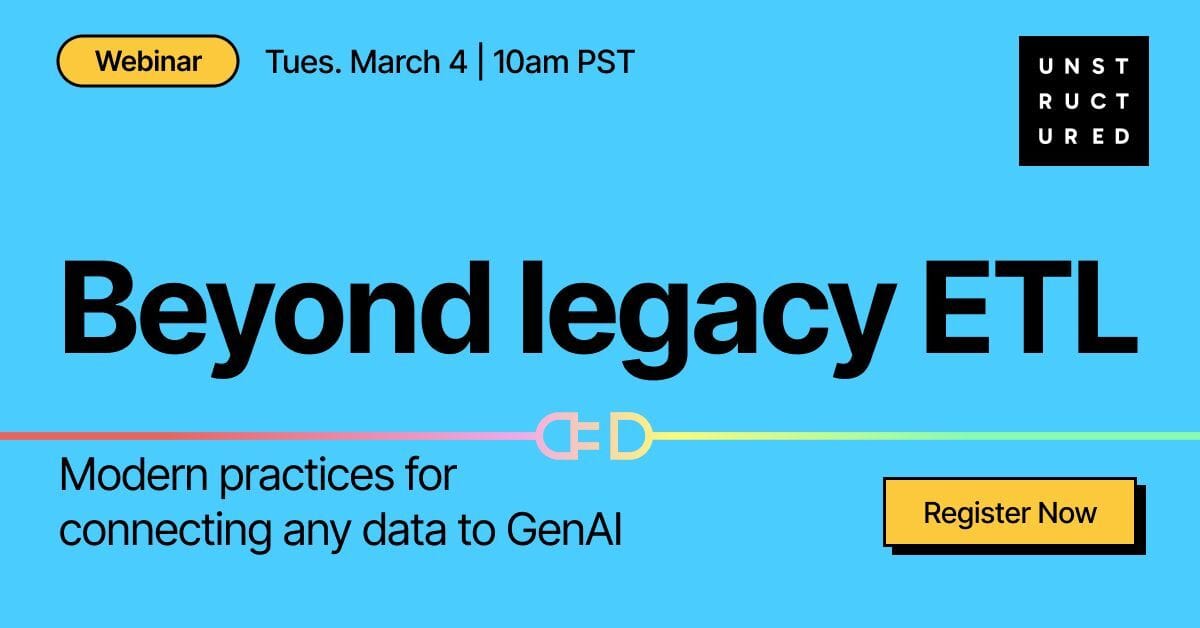 Webinar Tues. March 4 | 10am PST

UNST
RUCT
URED

Beyond legacy ETL

Modern practices for connecting any data to GenAI

Register Now